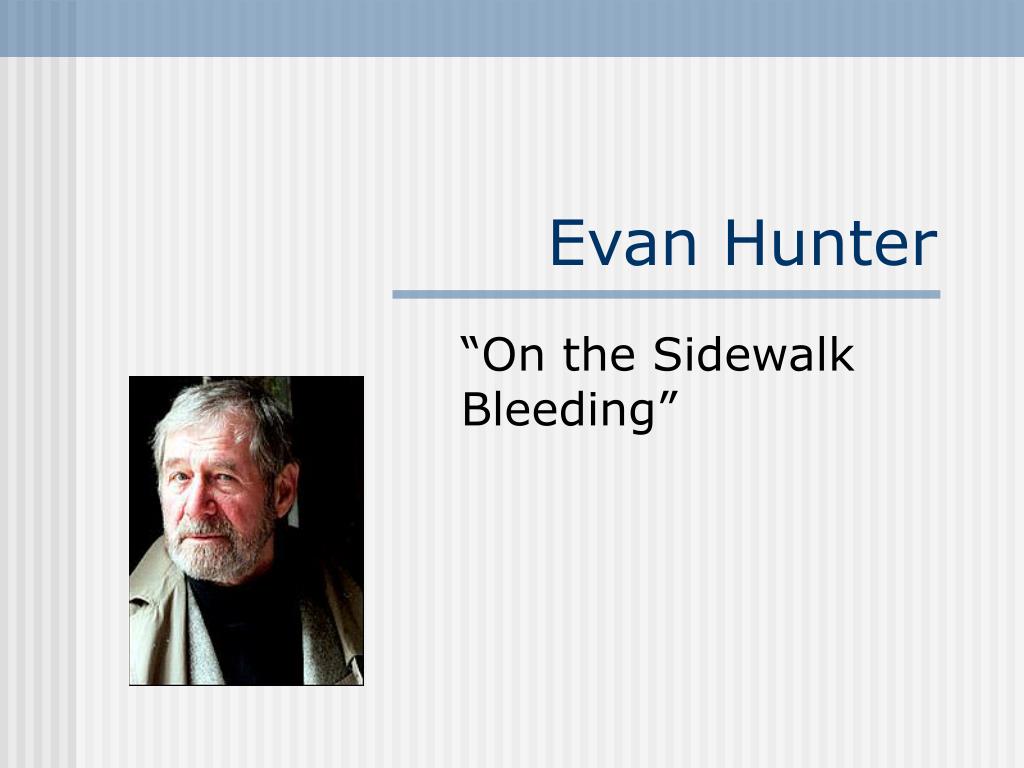 Evan Hunter

“On the Sidewalk Bleeding”